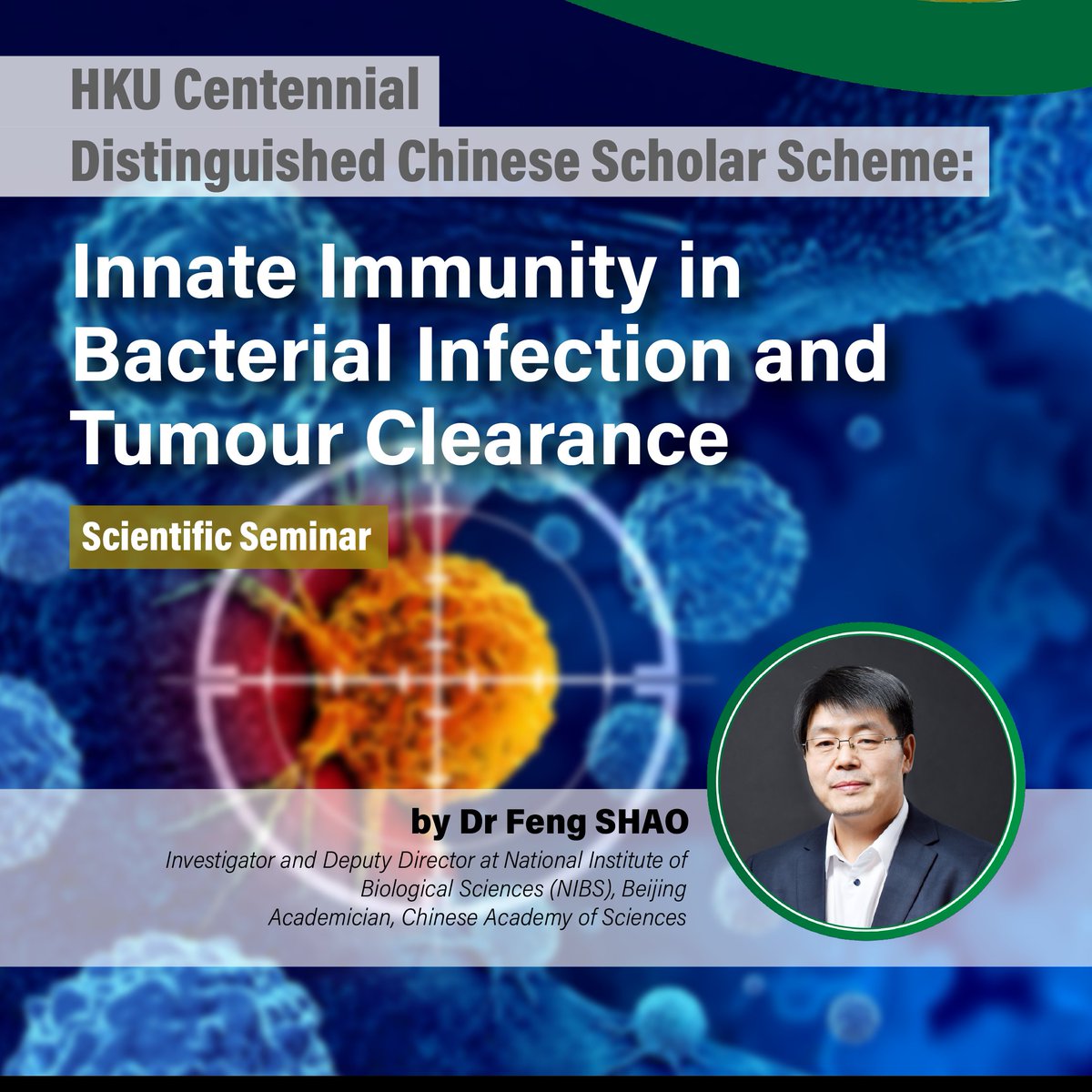 HKU Centennial
Distinguished Chinese Scholar Scheme:

Innate Immunity in Bacterial Infection and Tumour Clearance

Scientific Seminar

by Dr Feng SHAO
Investigator and Deputy Director at National Institute of Biological Sciences (NIBS), Beijing
Academician, Chinese Academy of Sciences